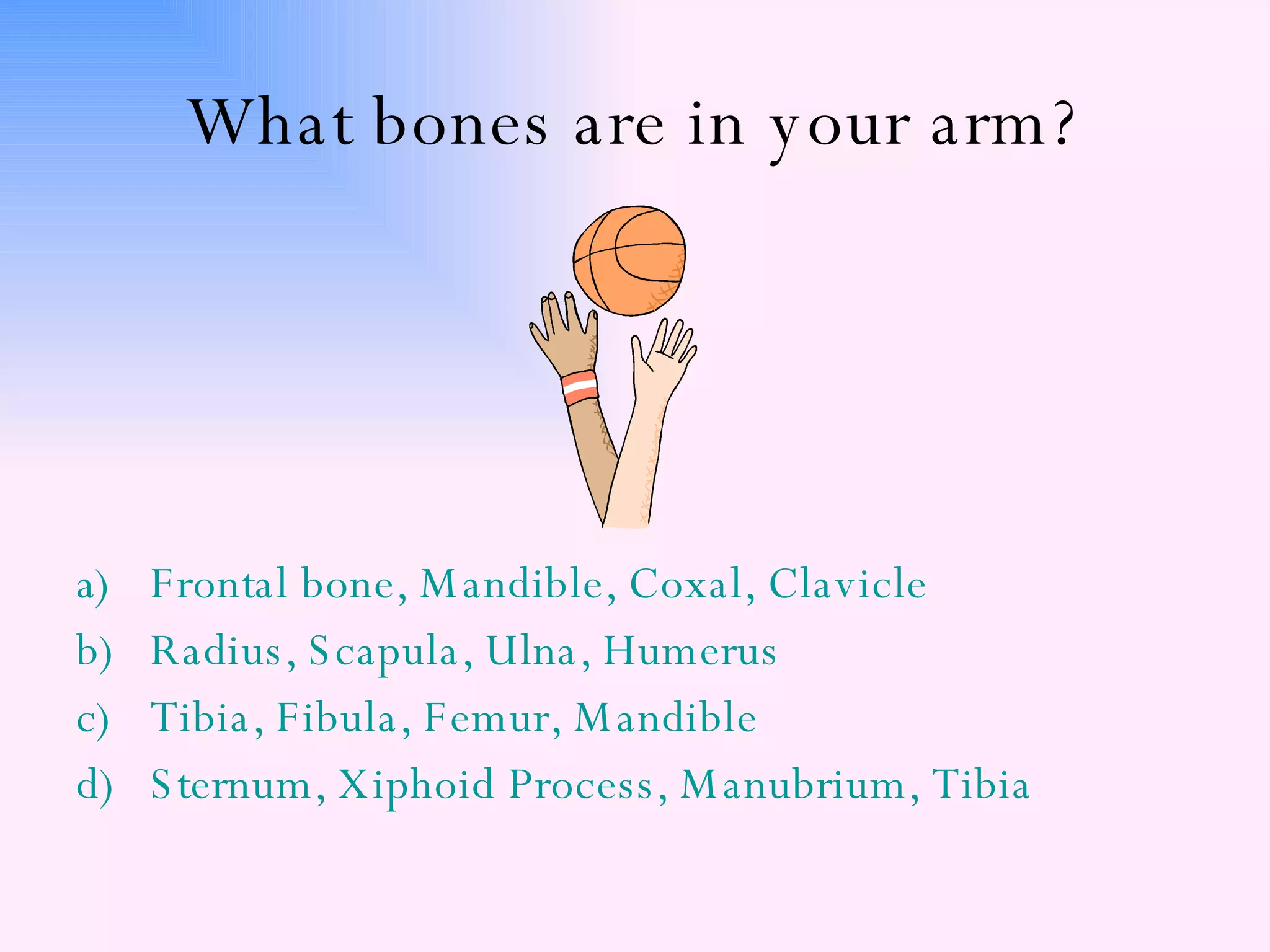 What bones are in your arm?

a) Frontal bone, Mandible, Coxal, Clavicle
b) Radius, Scapula, Ulna, Humerus
c) Tibia, Fibula, Femur, Mandible
d) Sternum, Xiphoid Process, Manubrium, Tibia